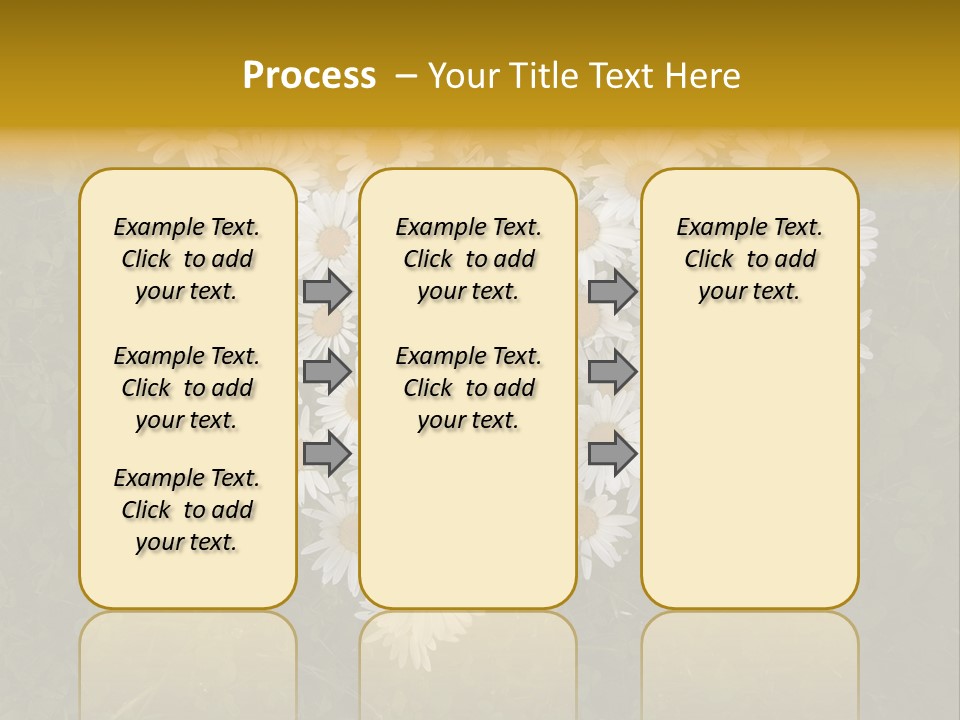 Process – Your Title Text Here

Example Text. Click to add your text.

Example Text. Click to add your text.

Example Text. Click to add your text.

Example Text. Click to add your text.

Example Text. Click to add your text.

Example Text. Click to add your text.